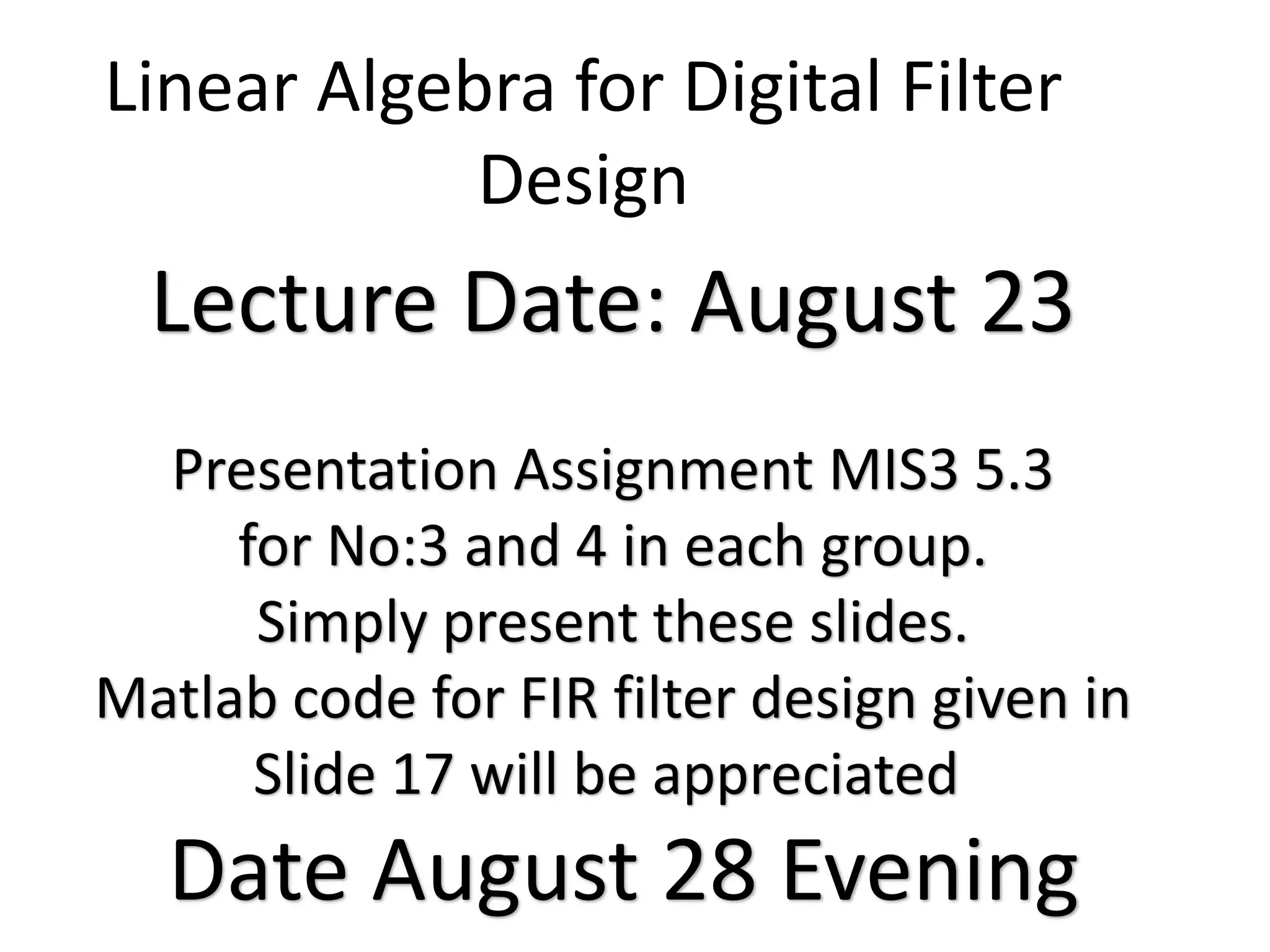 Linear Algebra for Digital Filter Design

Lecture Date: August 23

Presentation Assignment MIS3 5.3
for No:3 and 4 in each group.
Simply present these slides.
Matlab code for FIR filter design given in Slide 17 will be appreciated

Date August 28 Evening